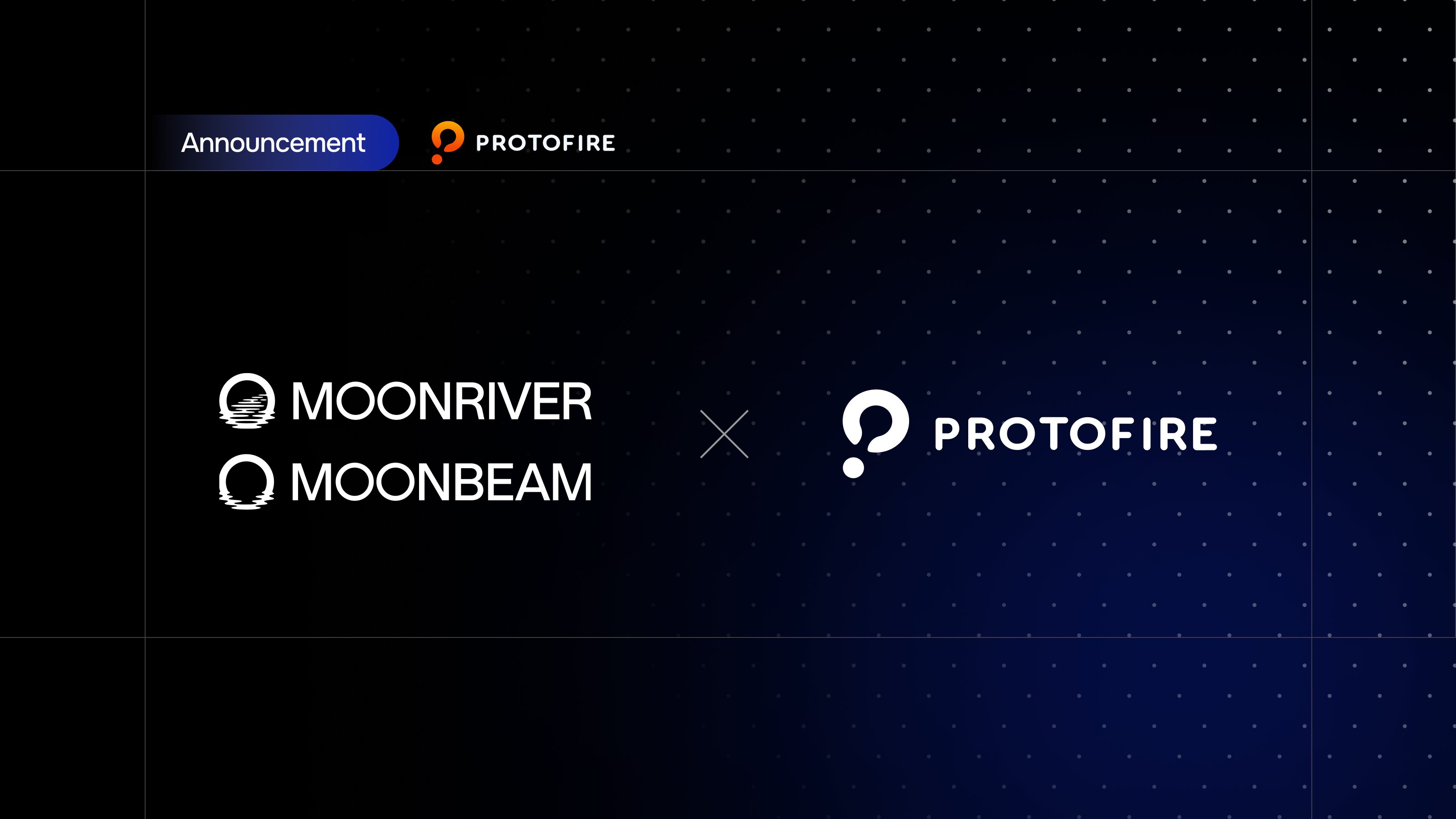 Announcement PROTOFIRE

MOONRIVER
MOONBEAM

PROTOFIRE